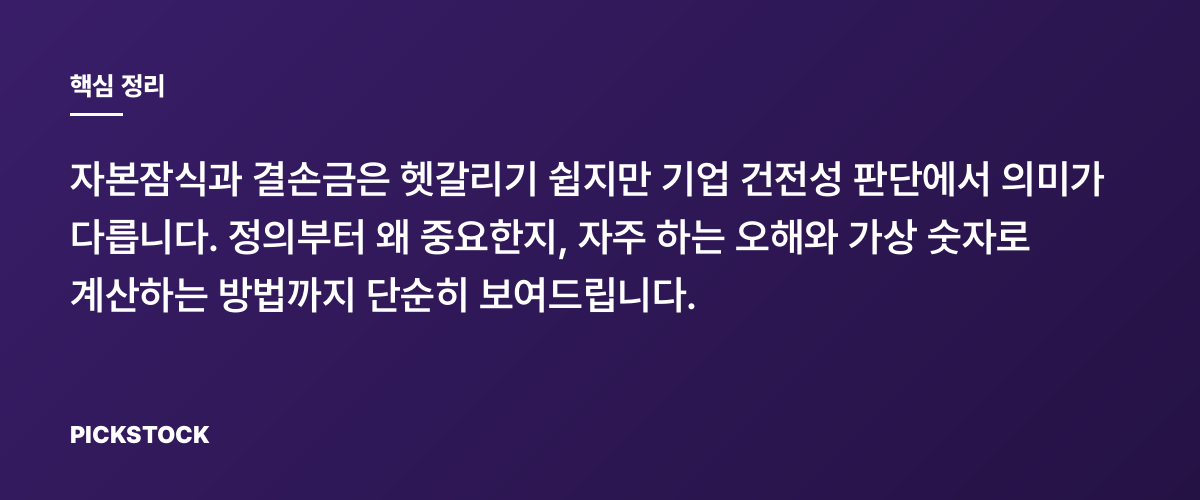 핵심 정리

자본잠식과 결손금은 헷갈리기 쉽지만 기업 건전성 판단에서 의미가 다릅니다. 정의부터 왜 중요한지, 자주 하는 오해와 가상 숫자로 계산하는 방법까지 단순히 보여드립니다.

PICKSTOCK